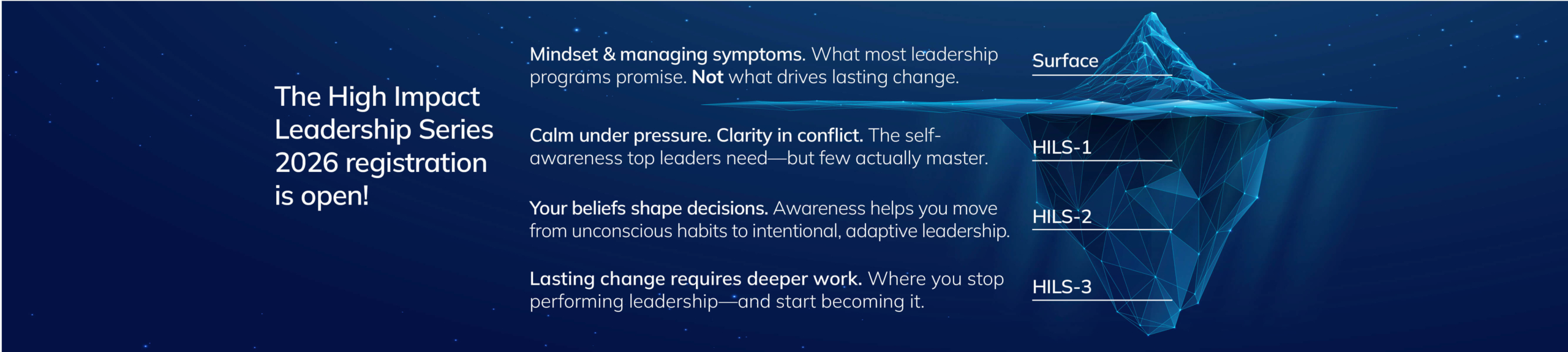 The High Impact Leadership Series 2026 registration is open!

Mindset & managing symptoms. What most leadership programs promise. Not what drives lasting change.

Calm under pressure. Clarity in conflict. The self-awareness top leaders need—but few actually master.

Your beliefs shape decisions. Awareness helps you move from unconscious habits to intentional, adaptive leadership.

Lasting change requires deeper work. Where you stop performing leadership—and start becoming it.

Surface

HILS-1

HILS-2

HILS-3